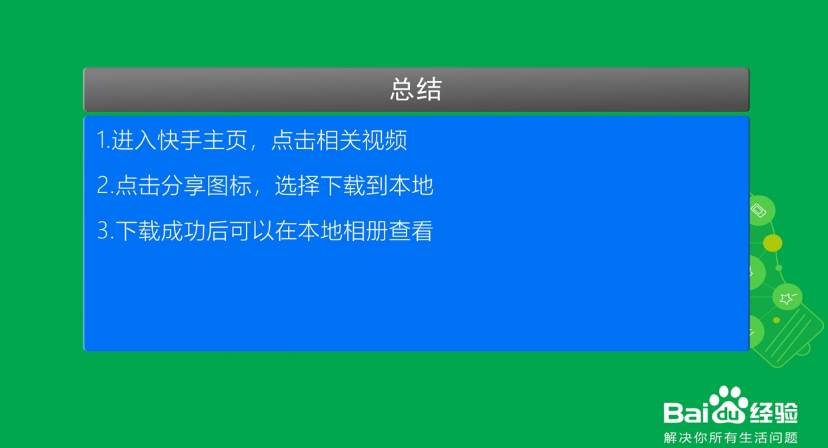 总结

1.进入快手主页，点击相关视频

2.点击分享图标，选择下载到本地

3.下载成功后可以在本地相册查看

Baidu经验
解决你所有生活问题